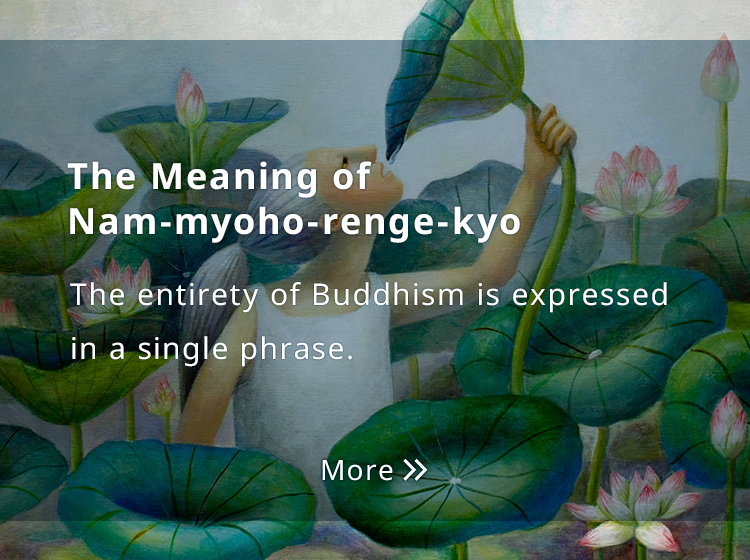 The Meaning of Nam-myoho-renge-kyo

The entirety of Buddhism is expressed in a single phrase.

More »